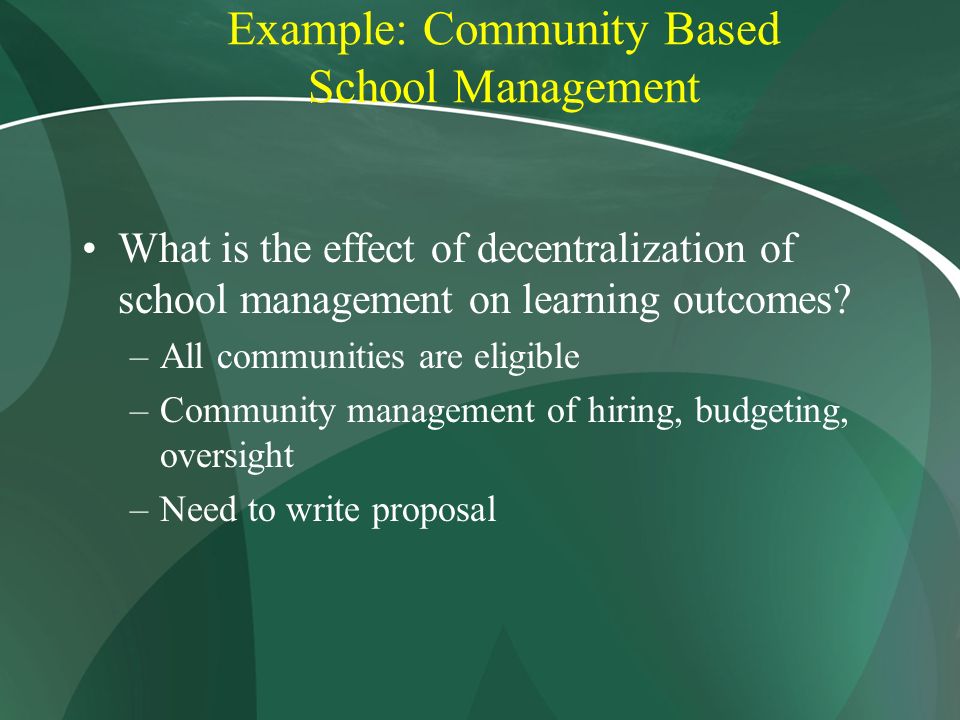 Example: Community Based School Management

• What is the effect of decentralization of school management on learning outcomes?
– All communities are eligible
– Community management of hiring, budgeting, oversight
– Need to write proposal